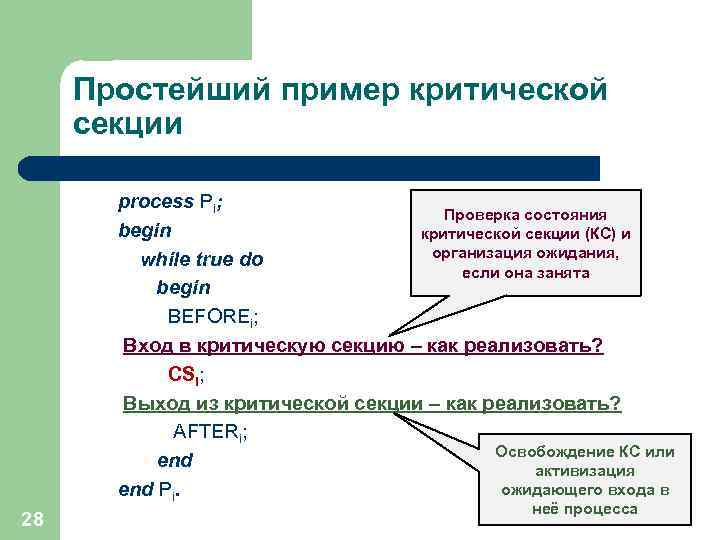 Простейший пример критической секции

process $P_i$;
begin
while true do
begin
$BEFORE_i$;
Вход в критическую секцию – как реализовать?
$CS_i$;
Выход из критической секции – как реализовать?
$AFTER_i$;
end
end $P_i$.

Проверка состояния критической секции (КС) и организация ожидания, если она занята

Освобождение КС или активизация ожидающего входа в неё процесса

28